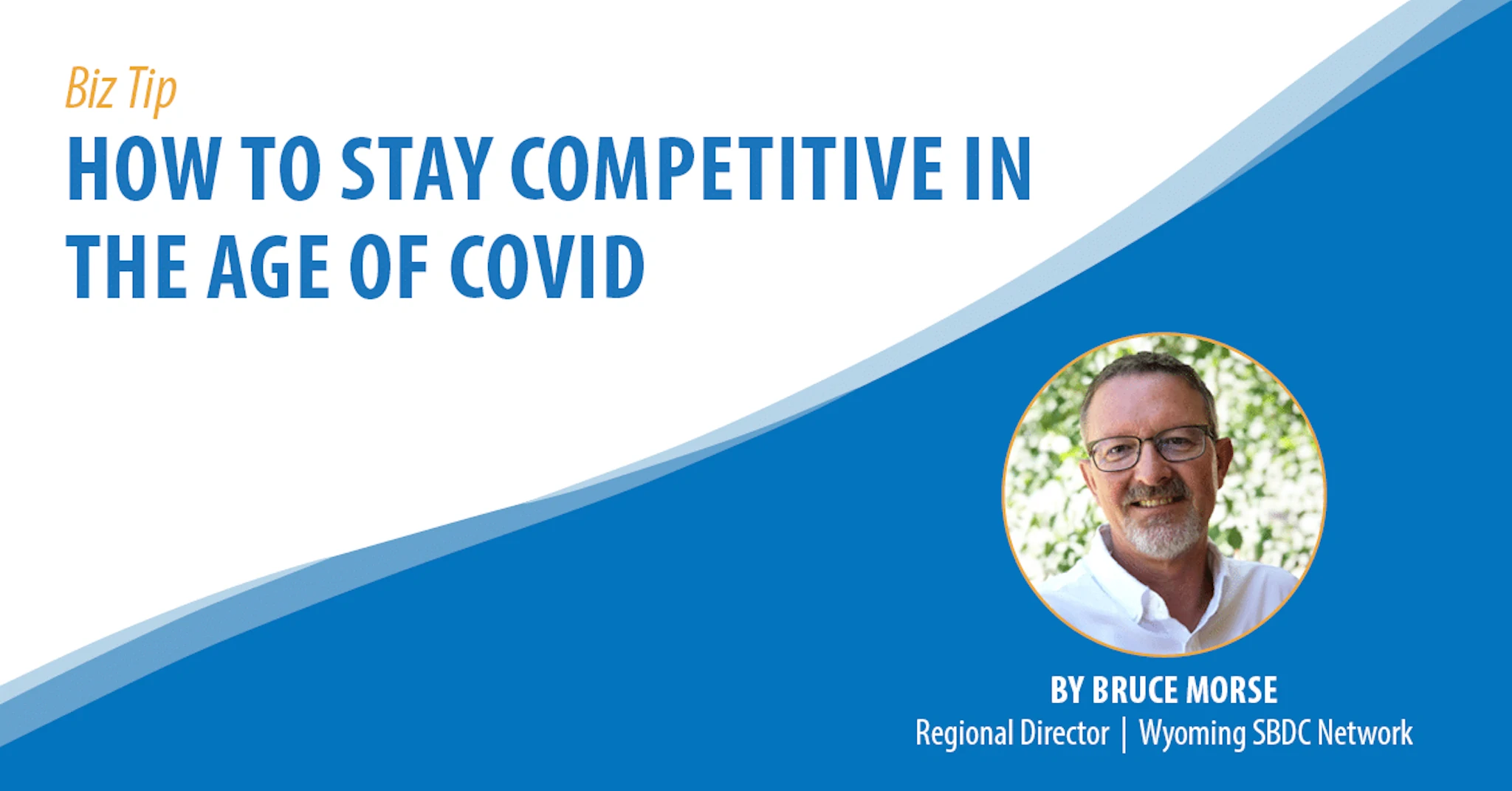 Biz Tip

HOW TO STAY COMPETITIVE IN THE AGE OF COVID

BY BRUCE MORSE

Regional Director | Wyoming SBDC Network